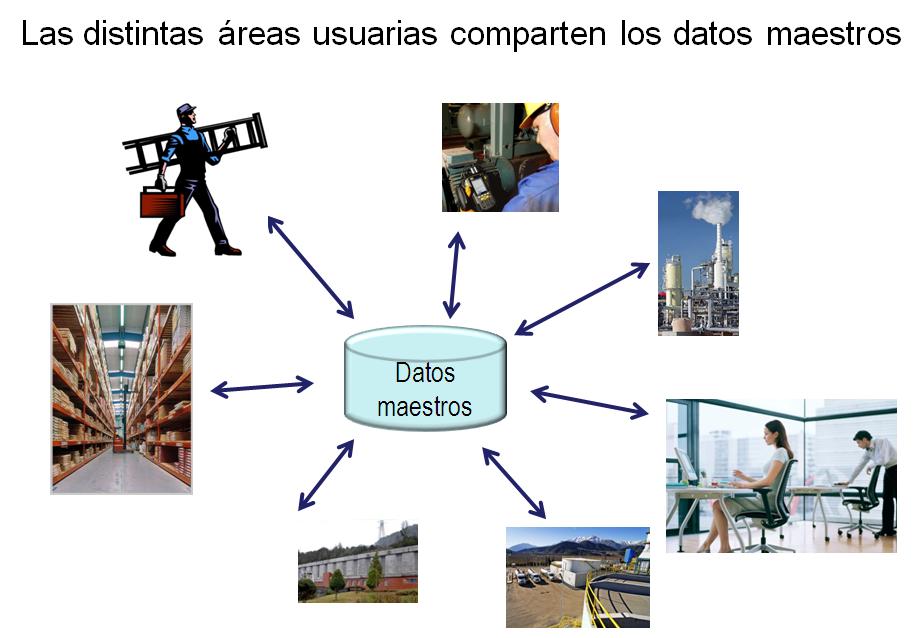 Las distintas áreas usuarias comparten los datos maestros

Datos maestros